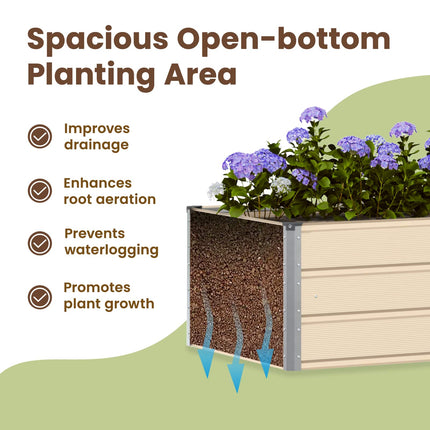 Spacious Open-bottom Planting Area

Improves drainage

Enhances root aeration

Prevents waterlogging

Promotes plant growth